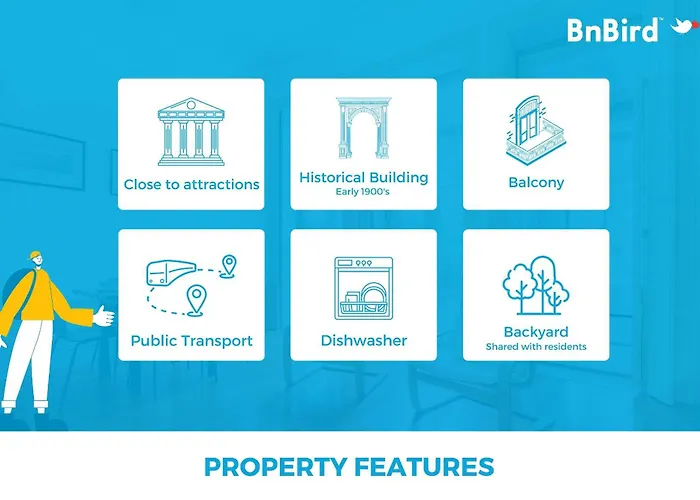 BnBird™

Close to attractions

Historical Building
Early 1900's

Balcony

Public Transport

Dishwasher

Backyard
Shared with residents

PROPERTY FEATURES